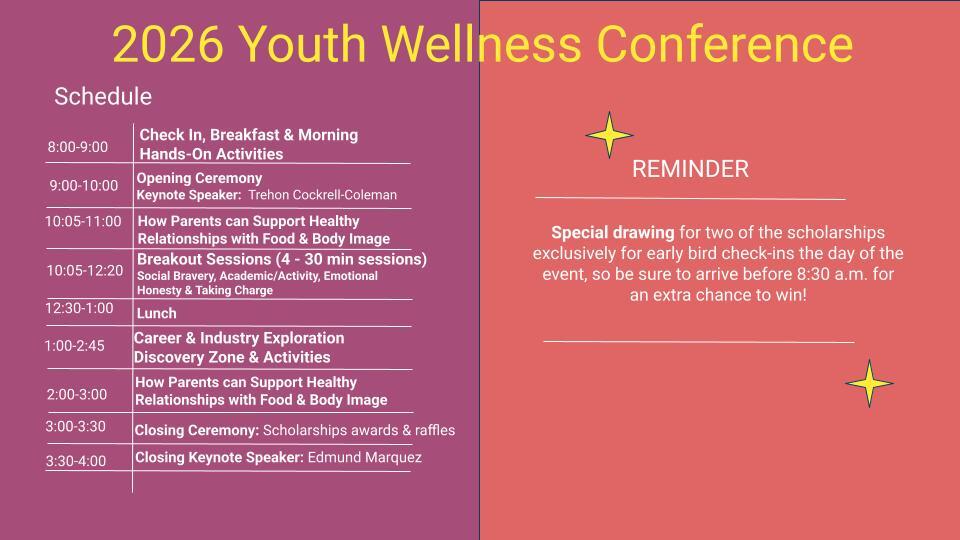 2026 Youth Wellness Conference

Schedule

| 8:00-9:00 | Check In, Breakfast & Morning Hands-On Activities |
|---|---|
| 9:00-10:00 | Opening Ceremony Keynote Speaker: Trehon Cockrell-Coleman |
| 10:05-11:00 | How Parents can Support Healthy Relationships with Food & Body Image |
| 10:05-12:20 | Breakout Sessions (4 - 30 min sessions) Social Bravery, Academic/Activity, Emotional Honesty & Taking Charge |
| 12:30-1:00 | Lunch |
| 1:00-2:45 | Career & Industry Exploration Discovery Zone & Activities |
| 2:00-3:00 | How Parents can Support Healthy Relationships with Food & Body Image |
| 3:00-3:30 | Closing Ceremony: Scholarships awards & raffles |
| 3:30-4:00 | Closing Keynote Speaker: Edmund Marquez |

REMINDER

Special drawing for two of the scholarships exclusively for early bird check-ins the day of the event, so be sure to arrive before 8:30 a.m. for an extra chance to win!